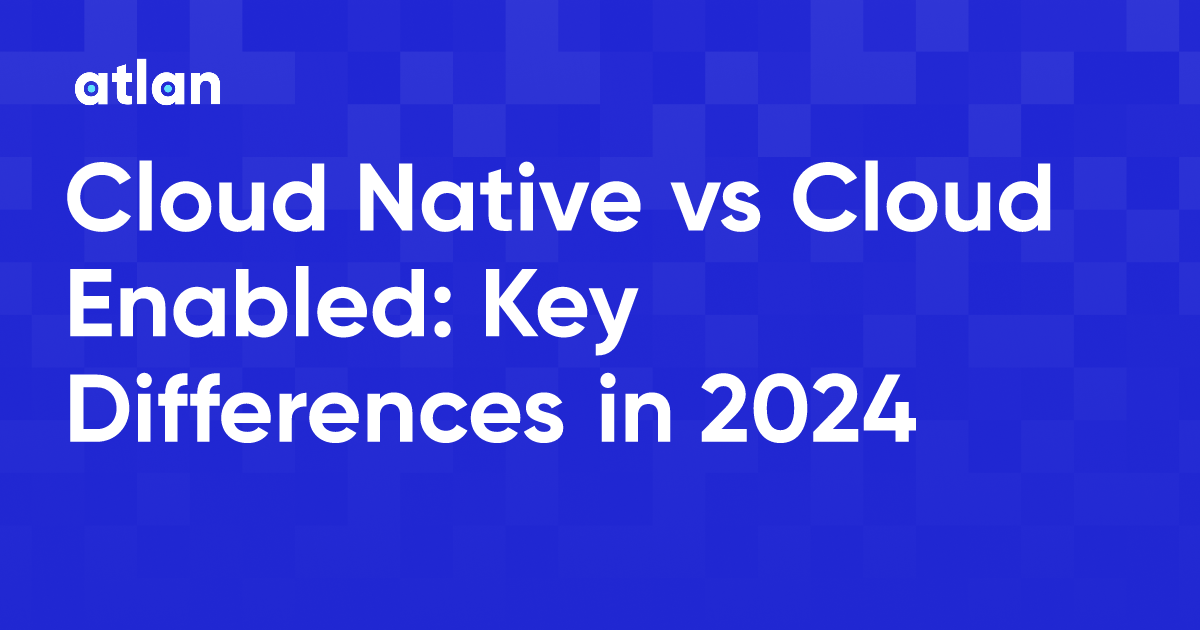 atlan

Cloud Native vs Cloud Enabled: Key Differences in 2024